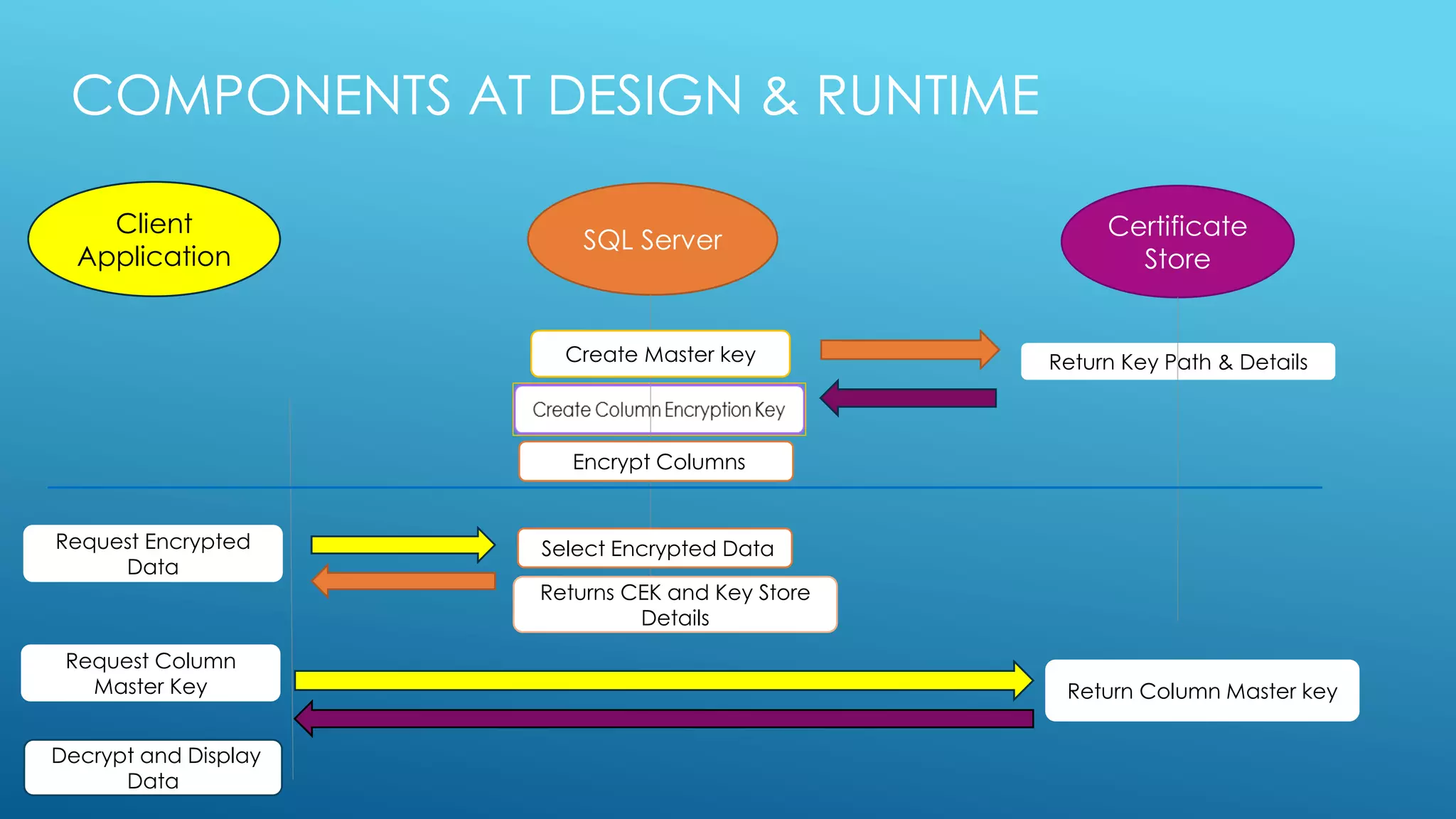 COMPONENTS AT DESIGN & RUNTIME

Client Application

SQL Server

Certificate Store

Create Master key

Return Key Path & Details

Create Column Encryption Key

Encrypt Columns

Request Encrypted Data

Select Encrypted Data

Returns CEK and Key Store Details

Request Column Master Key

Return Column Master key

Decrypt and Display Data